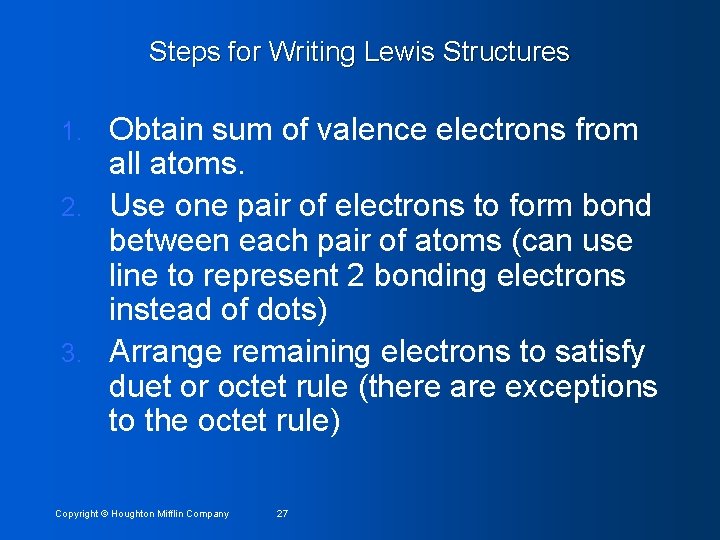 Steps for Writing Lewis Structures

1. Obtain sum of valence electrons from all atoms.
2. Use one pair of electrons to form bond between each pair of atoms (can use line to represent 2 bonding electrons instead of dots)
3. Arrange remaining electrons to satisfy duet or octet rule (there are exceptions to the octet rule)

Copyright © Houghton Mifflin Company 27